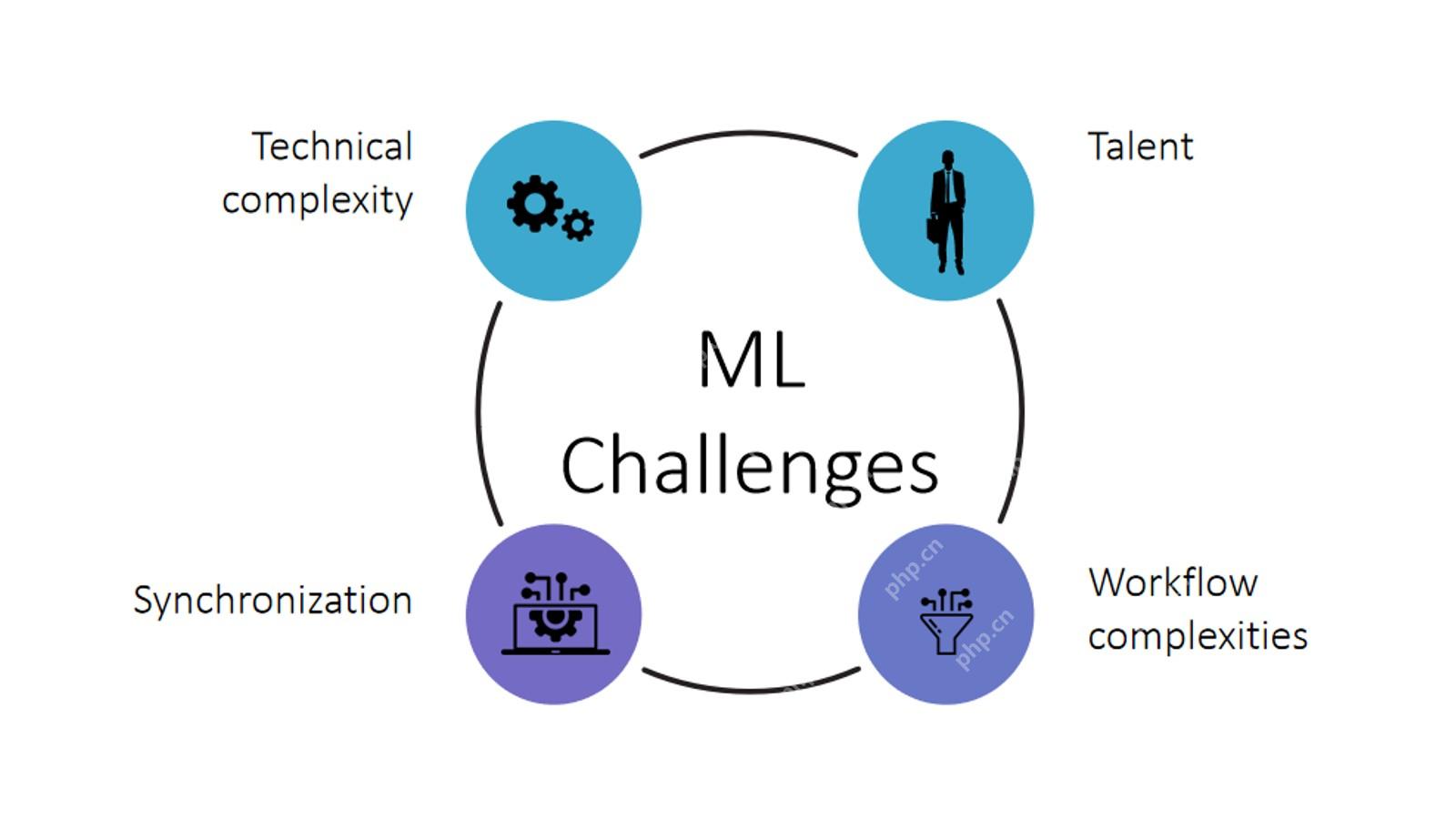 Technical complexity

Talent

ML Challenges

Synchronization

Workflow complexities

php.cn

php.cn